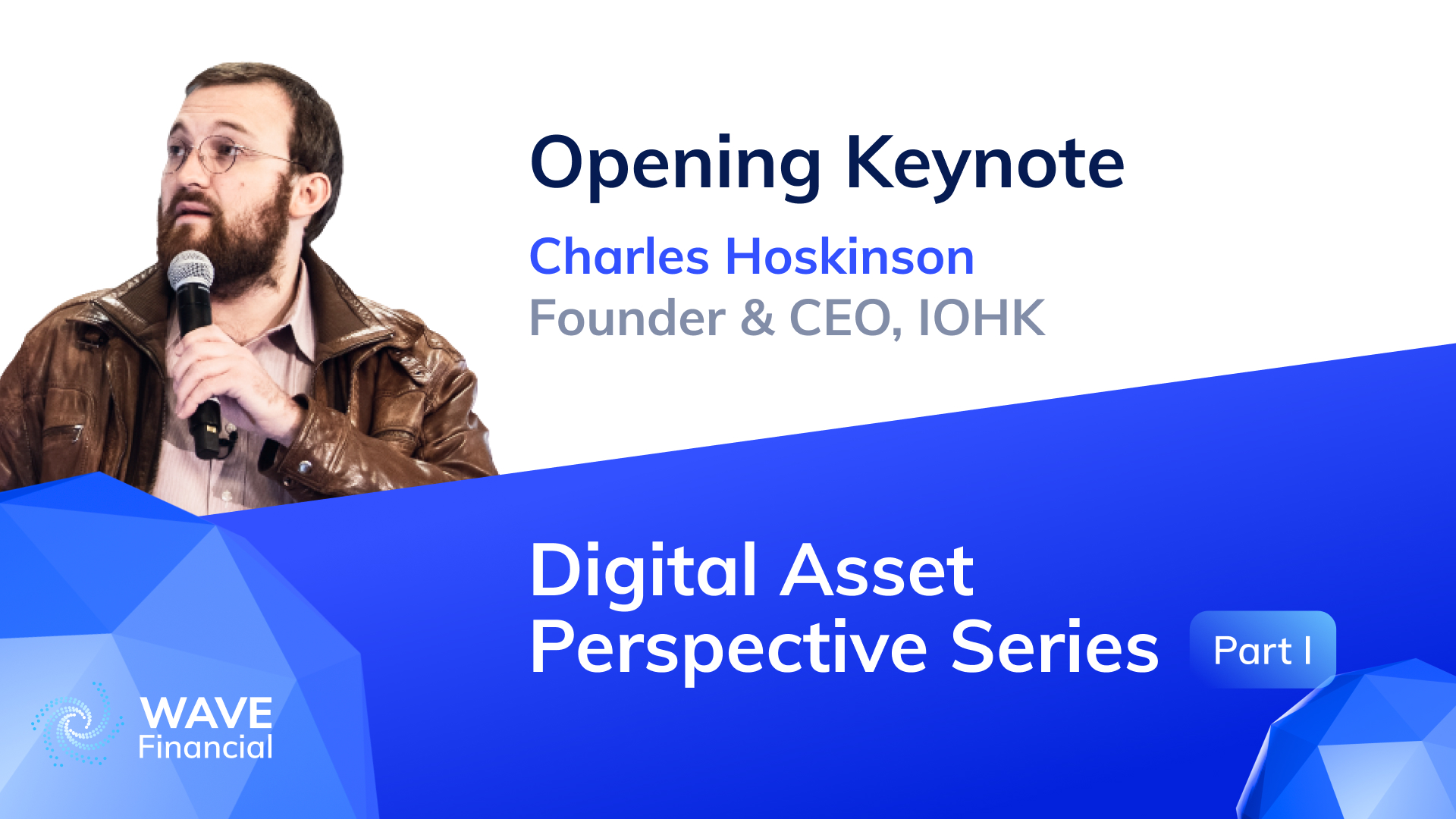 Opening Keynote

Charles Hoskinson
Founder & CEO, IOHK

Digital Asset Perspective Series

Part I

WAVE Financial